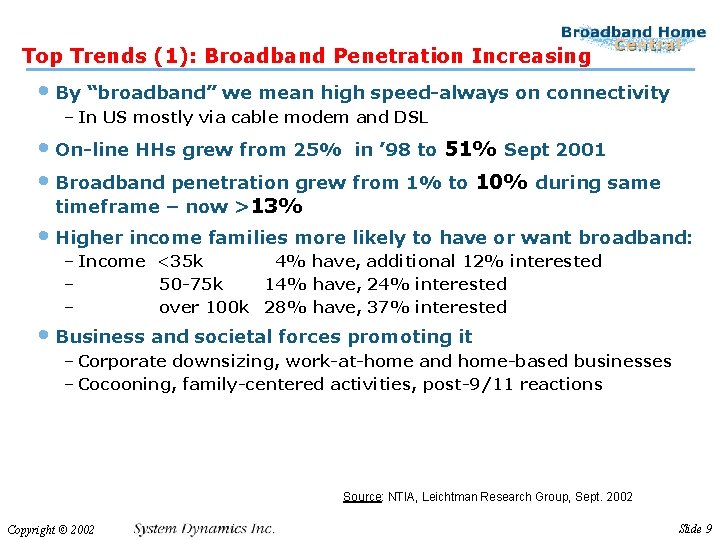 Broadband Home Central

Top Trends (1): Broadband Penetration Increasing

• By "broadband" we mean high speed-always on connectivity
– In US mostly via cable modem and DSL

• On-line HHs grew from 25% in '98 to 51% Sept 2001

• Broadband penetration grew from 1% to 10% during same timeframe – now >13%

• Higher income families more likely to have or want broadband:
– Income <35k 4% have, additional 12% interested
– 50-75k 14% have, 24% interested
– over 100k 28% have, 37% interested

• Business and societal forces promoting it
– Corporate downsizing, work-at-home and home-based businesses
– Cocooning, family-centered activities, post-9/11 reactions

Source: NTIA, Leichtman Research Group, Sept. 2002

Copyright © 2002 System Dynamics Inc. Slide 9